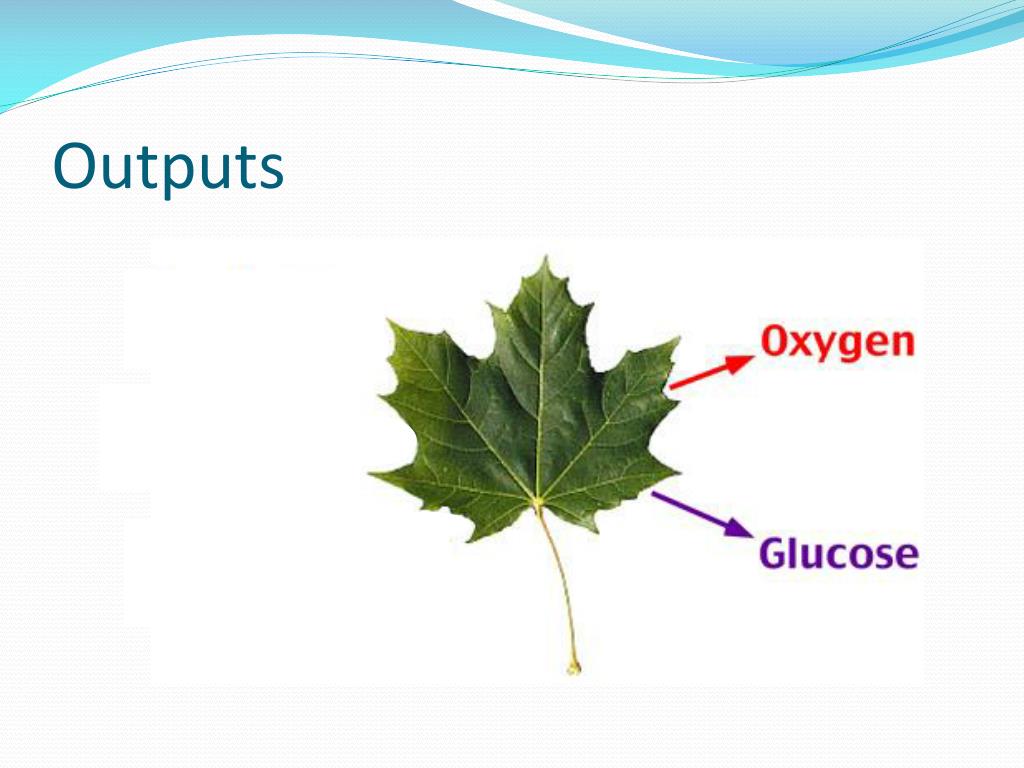 Outputs

Oxygen

Glucose